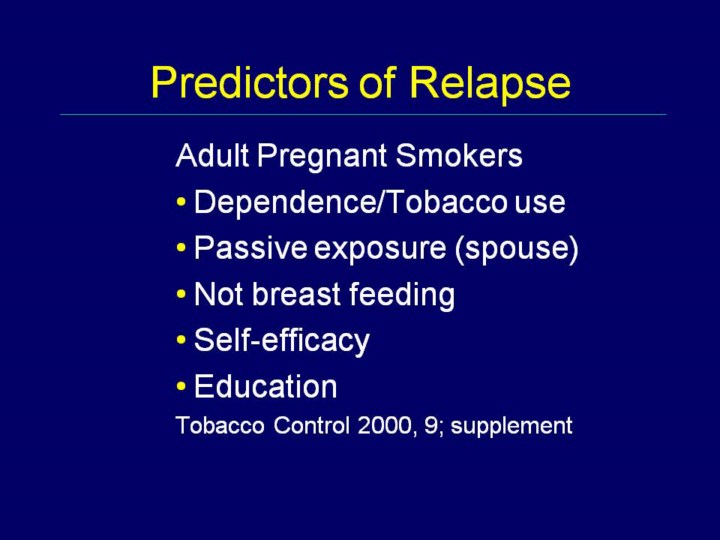 Predictors of Relapse

Adult Pregnant Smokers

• Dependence/Tobacco use
• Passive exposure (spouse)
• Not breast feeding
• Self-efficacy
• Education

Tobacco Control 2000, 9; supplement